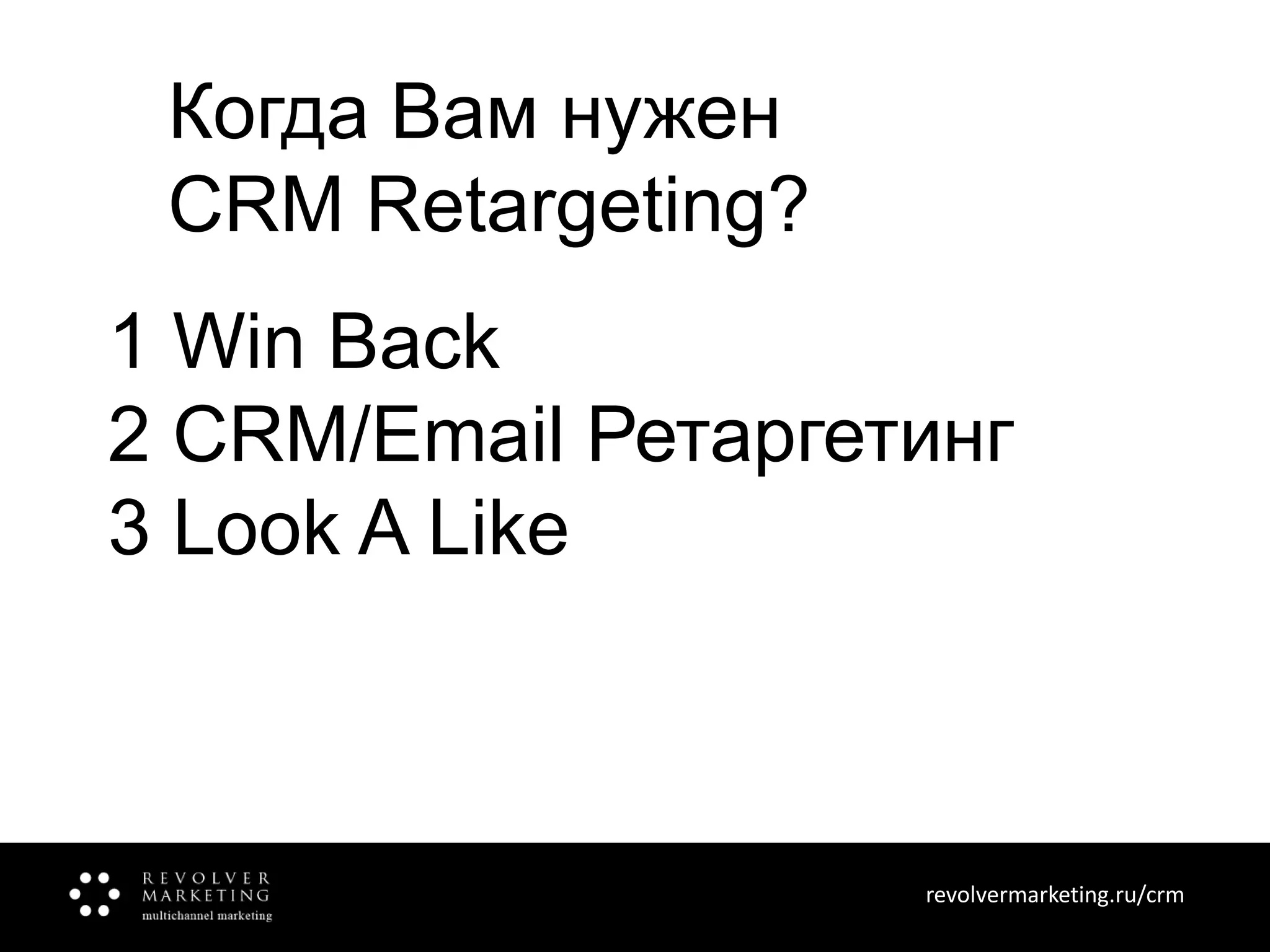 Когда Вам нужен CRM Retargeting?

1 Win Back
2 CRM/Email Ретаргетинг
3 Look A Like

REVOLVER MARKETING
multichannel marketing

revolvermarketing.ru/crm